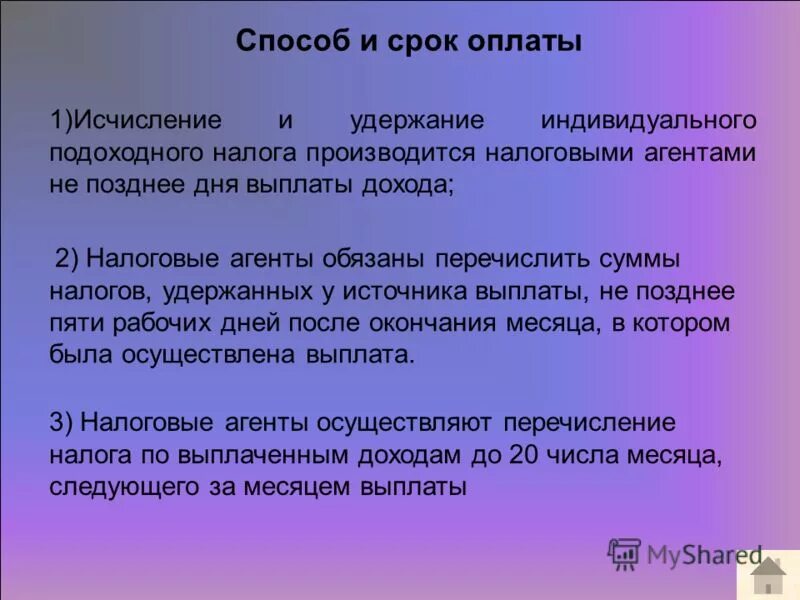 Способ и срок оплаты

1)Исчисление и удержание индивидуального подоходного налога производится налоговыми агентами не позднее дня выплаты дохода;

2) Налоговые агенты обязаны перечислить суммы налогов, удержанных у источника выплаты, не позднее пяти рабочих дней после окончания месяца, в котором была осуществлена выплата.

3) Налоговые агенты осуществляют перечисление налога по выплаченным доходам до 20 числа месяца, следующего за месяцем выплаты

MyShared